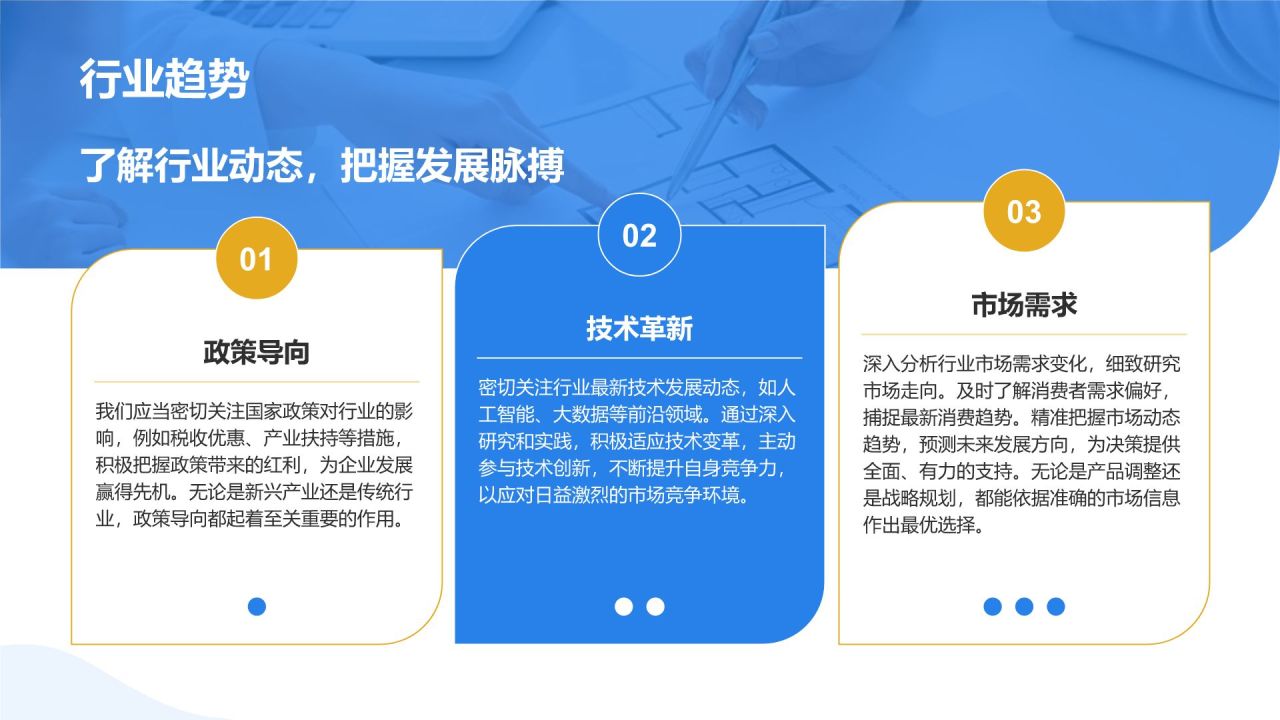 行业趋势

了解行业动态，把握发展脉搏

01

政策导向

我们应当密切关注国家政策对行业的影响，例如税收优惠、产业扶持等措施，积极把握政策带来的红利，为企业发展赢得先机。无论是新兴产业还是传统行业，政策导向都起着至关重要的作用。

02

技术革新

密切关注行业最新技术发展动态，如人工智能、大数据等前沿领域。通过深入研究和实践，积极适应技术变革，主动参与技术创新，不断提升自身竞争力，以应对日益激烈的市场竞争环境。

03

市场需求

深入分析行业市场需求变化，细致研究市场走向。及时了解消费者需求偏好，捕捉最新消费趋势。精准把握市场动态趋势，预测未来发展方向，为决策提供全面、有力的支持。无论是产品调整还是战略规划，都能依据准确的市场信息作出最优选择。